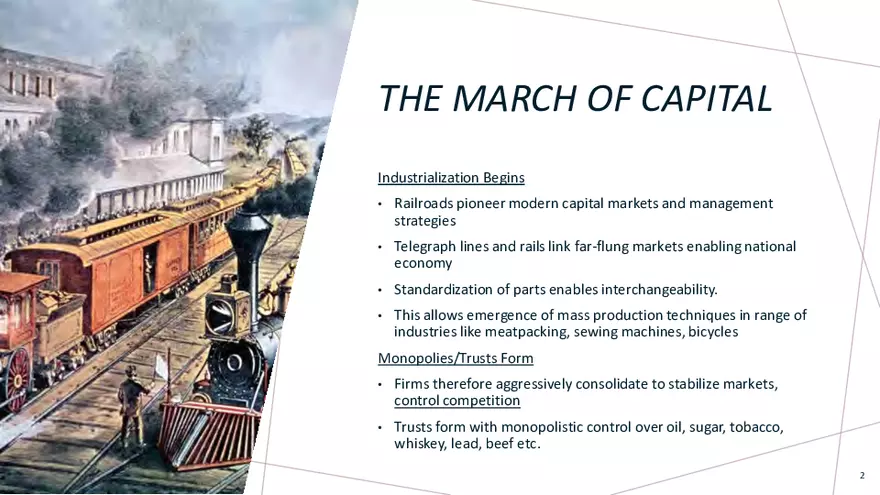 THE MARCH OF CAPITAL

Industrialization Begins

• Railroads pioneer modern capital markets and management strategies

• Telegraph lines and rails link far-flung markets enabling national economy

• Standardization of parts enables interchangeability.

• This allows emergence of mass production techniques in range of industries like meatpacking, sewing machines, bicycles

Monopolies/Trusts Form

• Firms therefore aggressively consolidate to stabilize markets, control competition

• Trusts form with monopolistic control over oil, sugar, tobacco, whiskey, lead, beef etc.

2